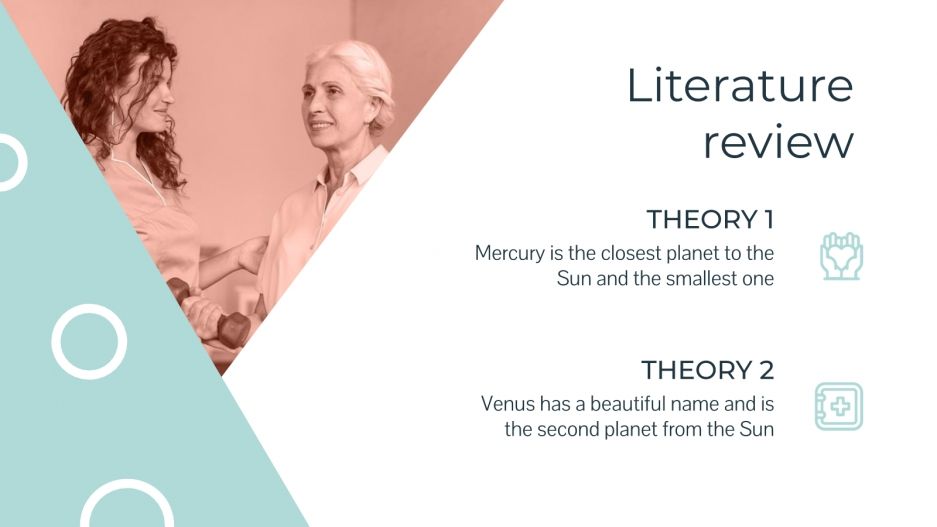 Literature review

THEORY 1

Mercury is the closest planet to the Sun and the smallest one

THEORY 2

Venus has a beautiful name and is the second planet from the Sun